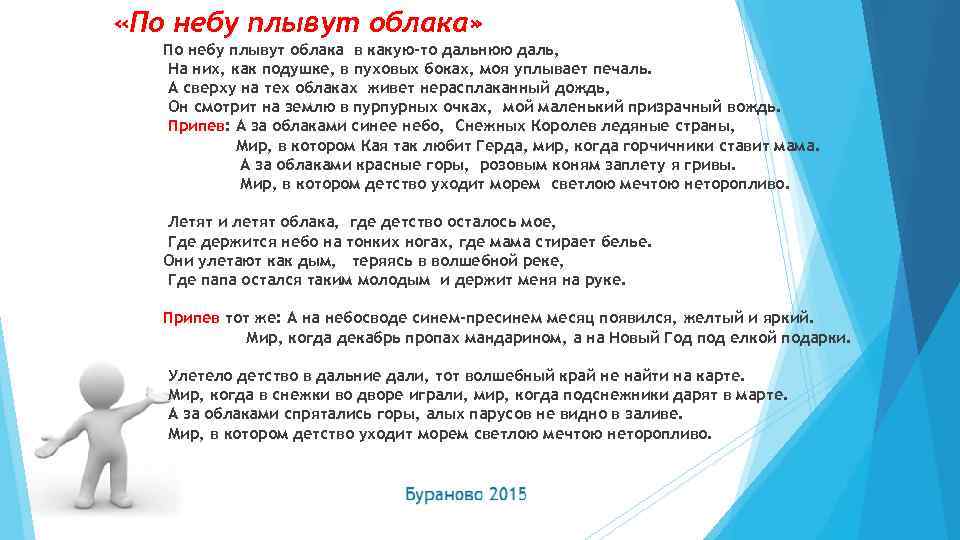 «По небу плывут облака»

По небу плывут облака в какую-то дальнюю даль,
На них, как подушке, в пуховых боках, моя уплывает печаль.
А сверху на тех облаках живет нерасплаканный дождь,
Он смотрит на землю в пурпурных очках, мой маленький призрачный вождь.
Припев: А за облаками синее небо, Снежных Королев ледяные страны,
Мир, в котором Кая так любит Герда, мир, когда горчичники ставит мама.
А за облаками красные горы, розовым коням заплету я гривы.
Мир, в котором детство уходит морем светлою мечтою неторопливо.

Летят и летят облака, где детство осталось мое,
Где держится небо на тонких ногах, где мама стирает белье.
Они улетают как дым, теряясь в волшебной реке,
Где папа остался таким молодым и держит меня на руке.

Припев тот же: А на небосводе синем-пресинем месяц появился, желтый и яркий.
Мир, когда декабрь пропах мандарином, а на Новый Год под елкой подарки.

Улетело детство в дальние дали, тот волшебный край не найти на карте.
Мир, когда в снежки во дворе играли, мир, когда подснежники дарят в марте.
А за облаками спрятались горы, алых парусов не видно в заливе.
Мир, в котором детство уходит морем светлою мечтою неторопливо.

Бураново 2015